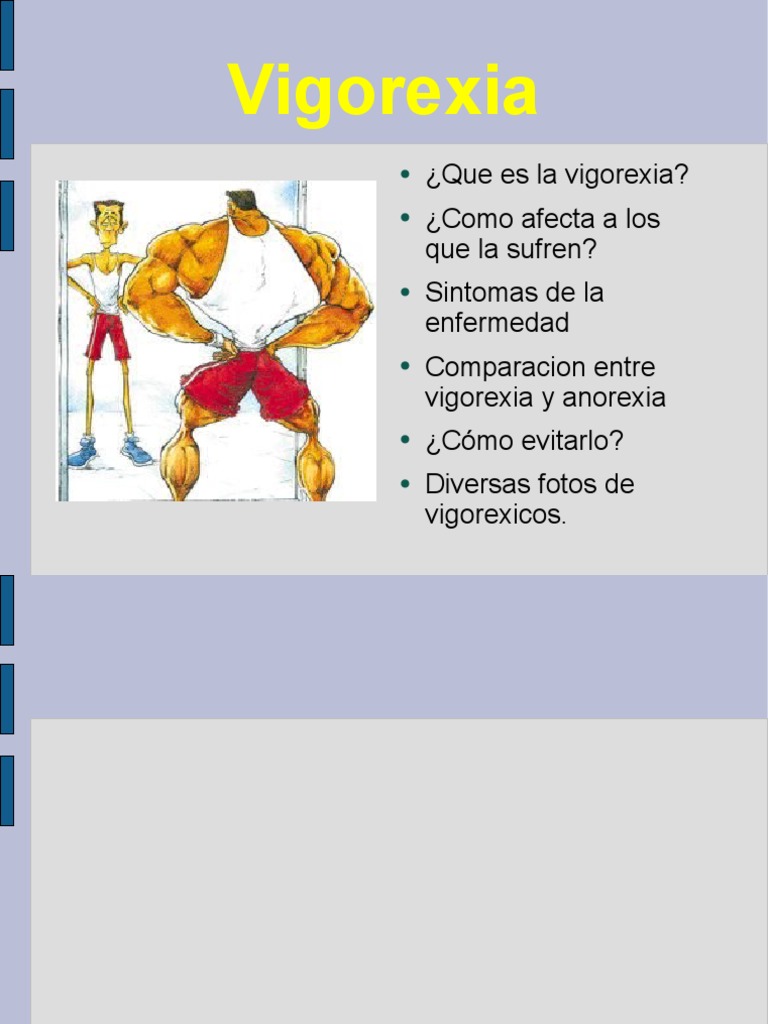 Vigorexia

- ¿Que es la vigorexia?
- ¿Como afecta a los que la sufren?
- Sintomas de la enfermedad
- Comparacion entre vigorexia y anorexia
- ¿Cómo evitarlo?
- Diversas fotos de vigorexicos.